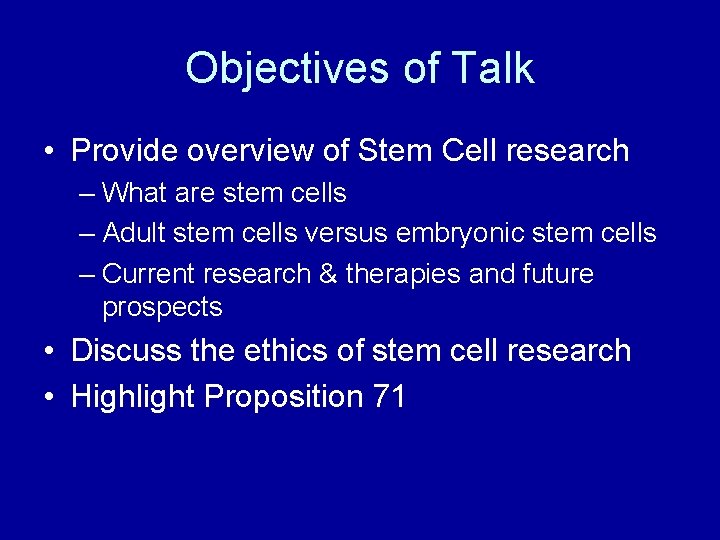 Objectives of Talk

• Provide overview of Stem Cell research
– What are stem cells
– Adult stem cells versus embryonic stem cells
– Current research & therapies and future prospects
• Discuss the ethics of stem cell research
• Highlight Proposition 71